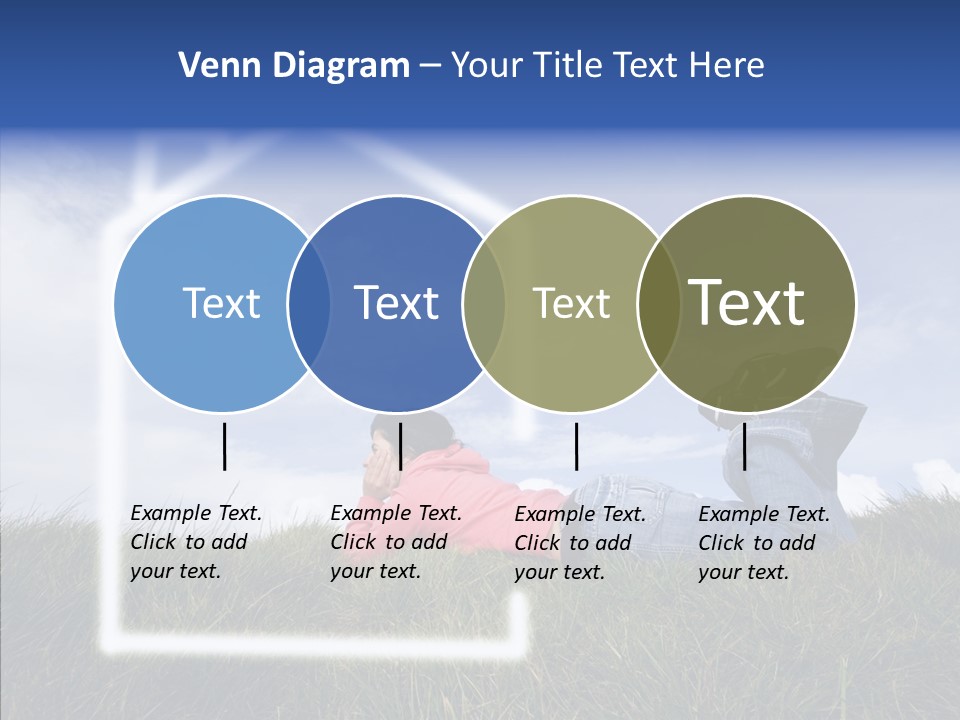 Venn Diagram – Your Title Text Here

Text

Text

Text

Text

Example Text. Click to add your text.

Example Text. Click to add your text.

Example Text. Click to add your text.

Example Text. Click to add your text.